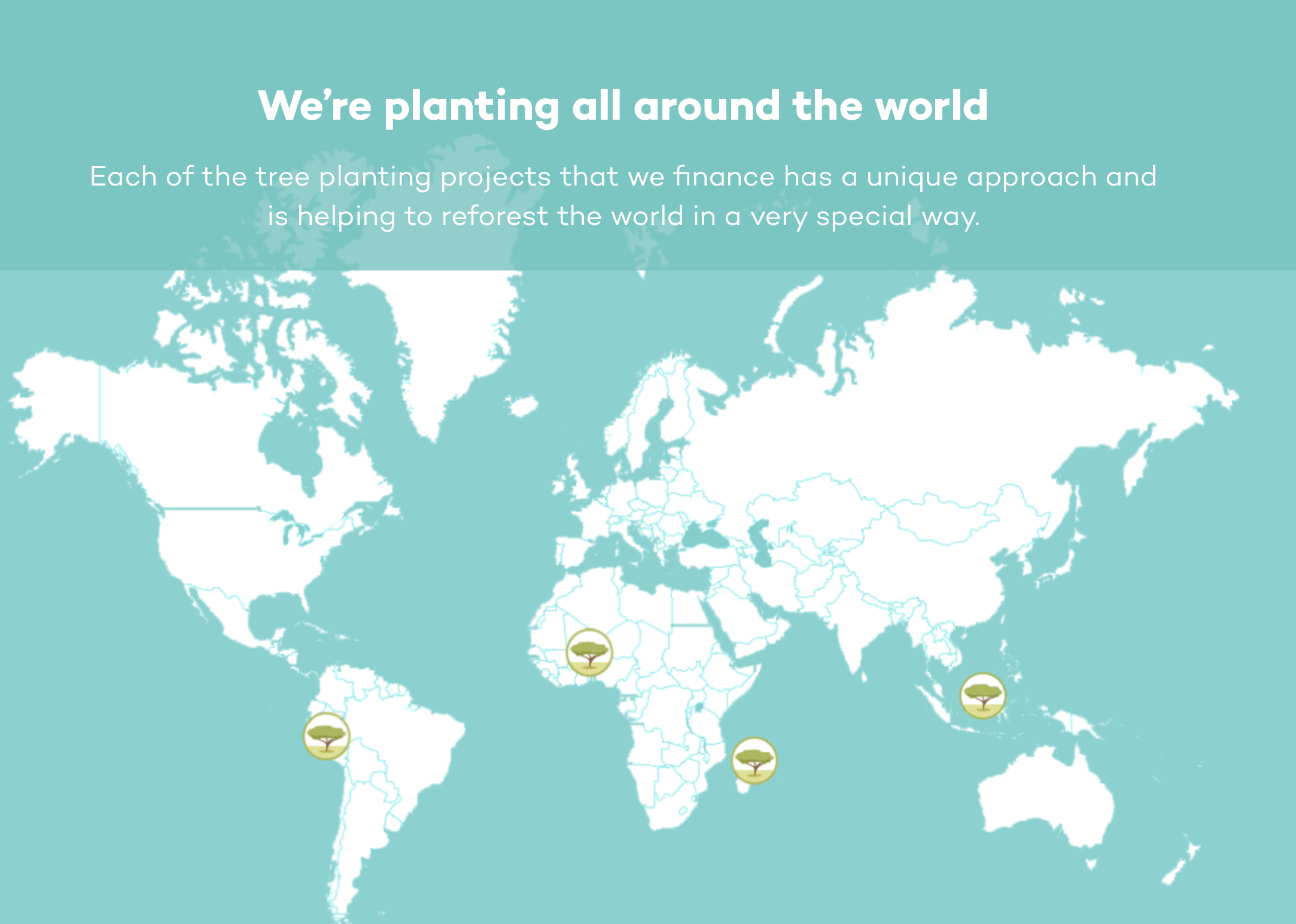 We’re planting all around the world

Each of the tree planting projects that we finance has a unique approach and is helping to reforest the world in a very special way.